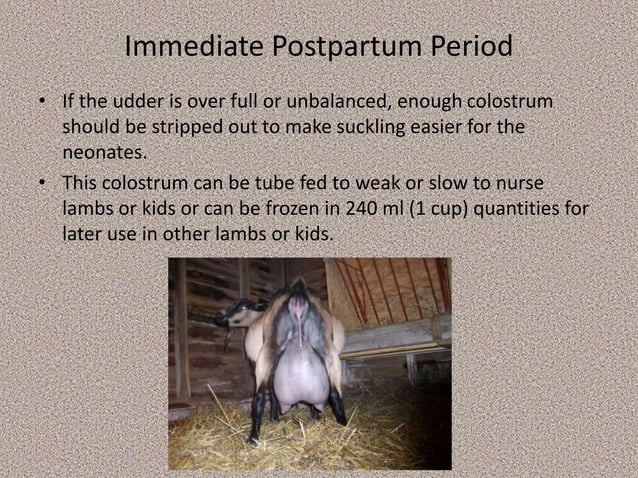 Immediate Postpartum Period

• If the udder is over full or unbalanced, enough colostrum should be stripped out to make suckling easier for the neonates.

• This colostrum can be tube fed to weak or slow to nurse lambs or kids or can be frozen in 240 ml (1 cup) quantities for later use in other lambs or kids.